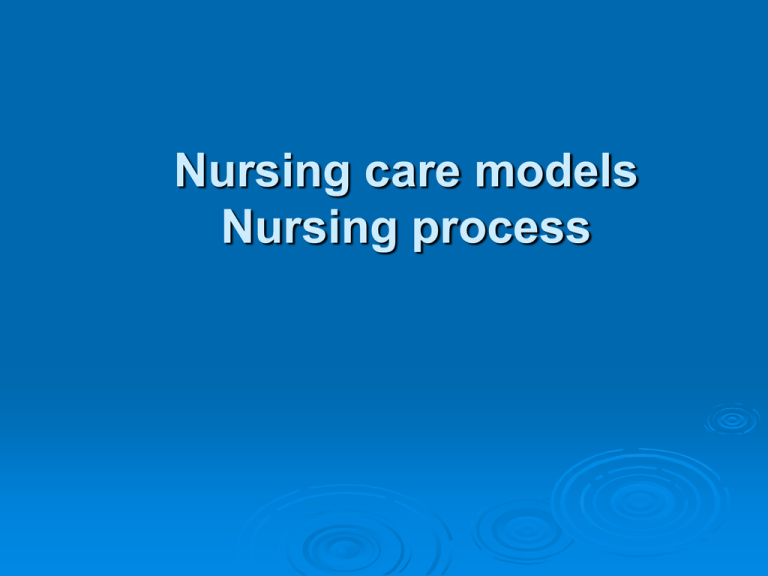 Nursing care models
Nursing process